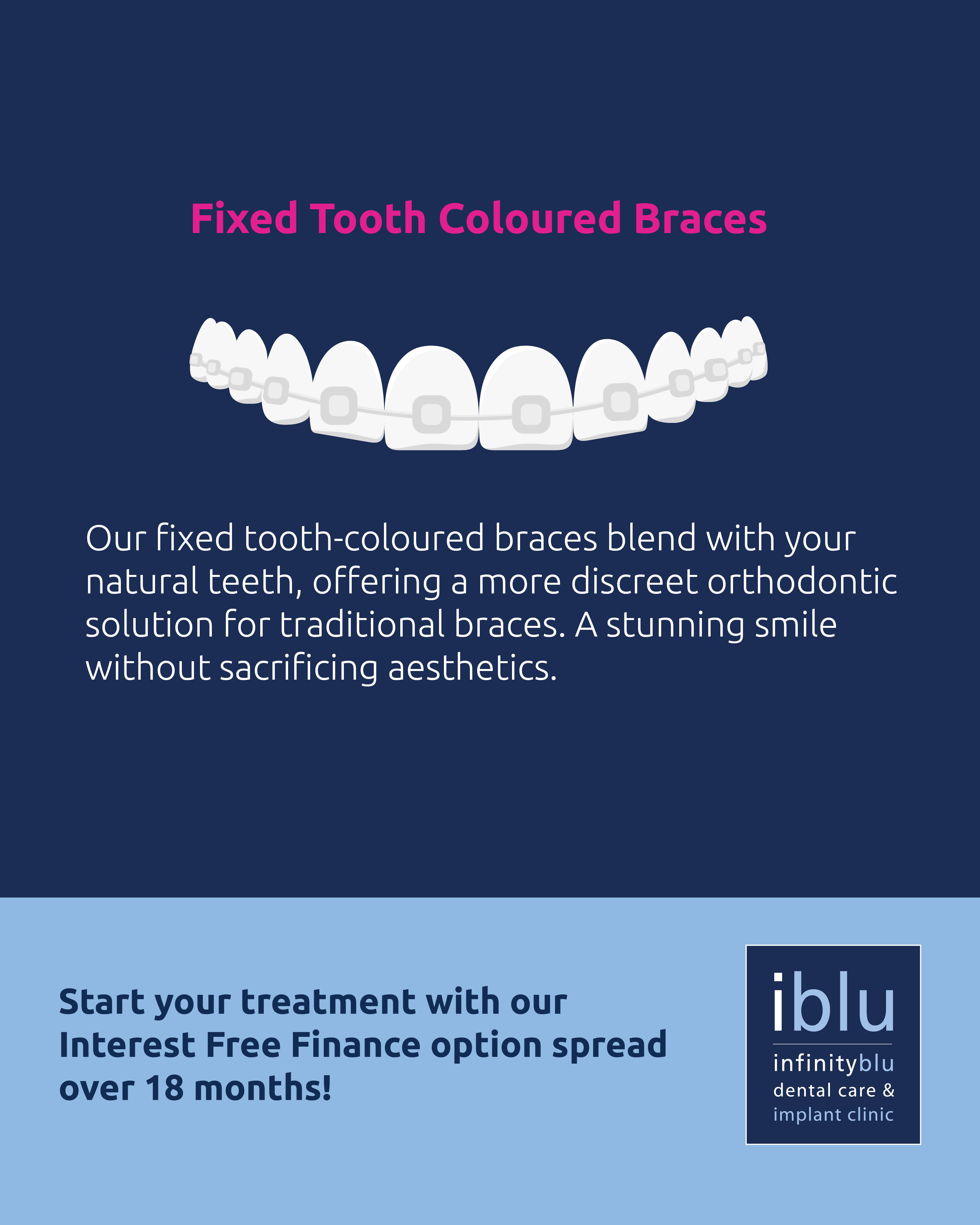 Fixed Tooth Coloured Braces

Our fixed tooth-coloured braces blend with your natural teeth, offering a more discreet orthodontic solution for traditional braces. A stunning smile without sacrificing aesthetics.

Start your treatment with our Interest Free Finance option spread over 18 months!

iblu
infinityblu
dental care &
implant clinic